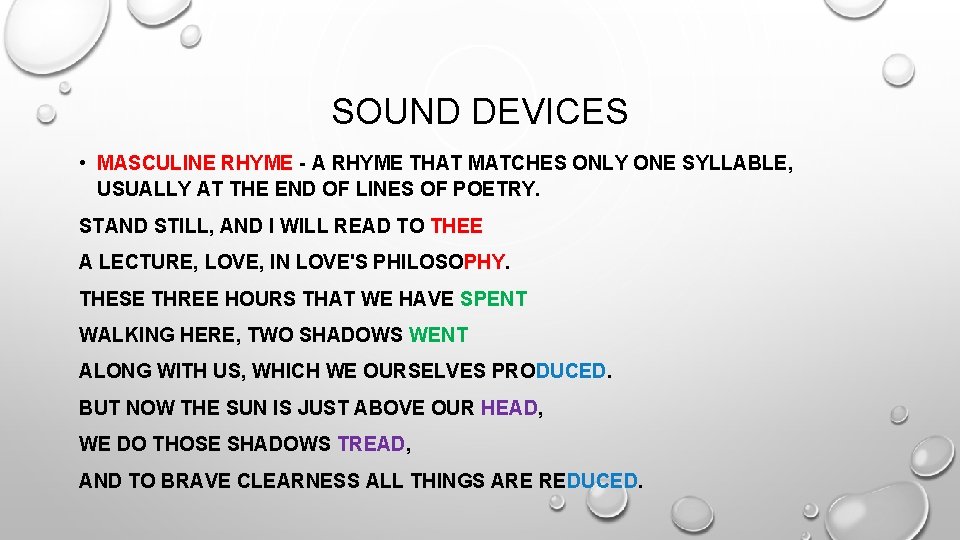 SOUND DEVICES

• MASCULINE RHYME - A RHYME THAT MATCHES ONLY ONE SYLLABLE, USUALLY AT THE END OF LINES OF POETRY.

STAND STILL, AND I WILL READ TO THEE

A LECTURE, LOVE, IN LOVE'S PHILOSOPHY.

THESE THREE HOURS THAT WE HAVE SPENT

WALKING HERE, TWO SHADOWS WENT

ALONG WITH US, WHICH WE OURSELVES PRODUCED.

BUT NOW THE SUN IS JUST ABOVE OUR HEAD,

WE DO THOSE SHADOWS TREAD,

AND TO BRAVE CLEARNESS ALL THINGS ARE REDUCED.